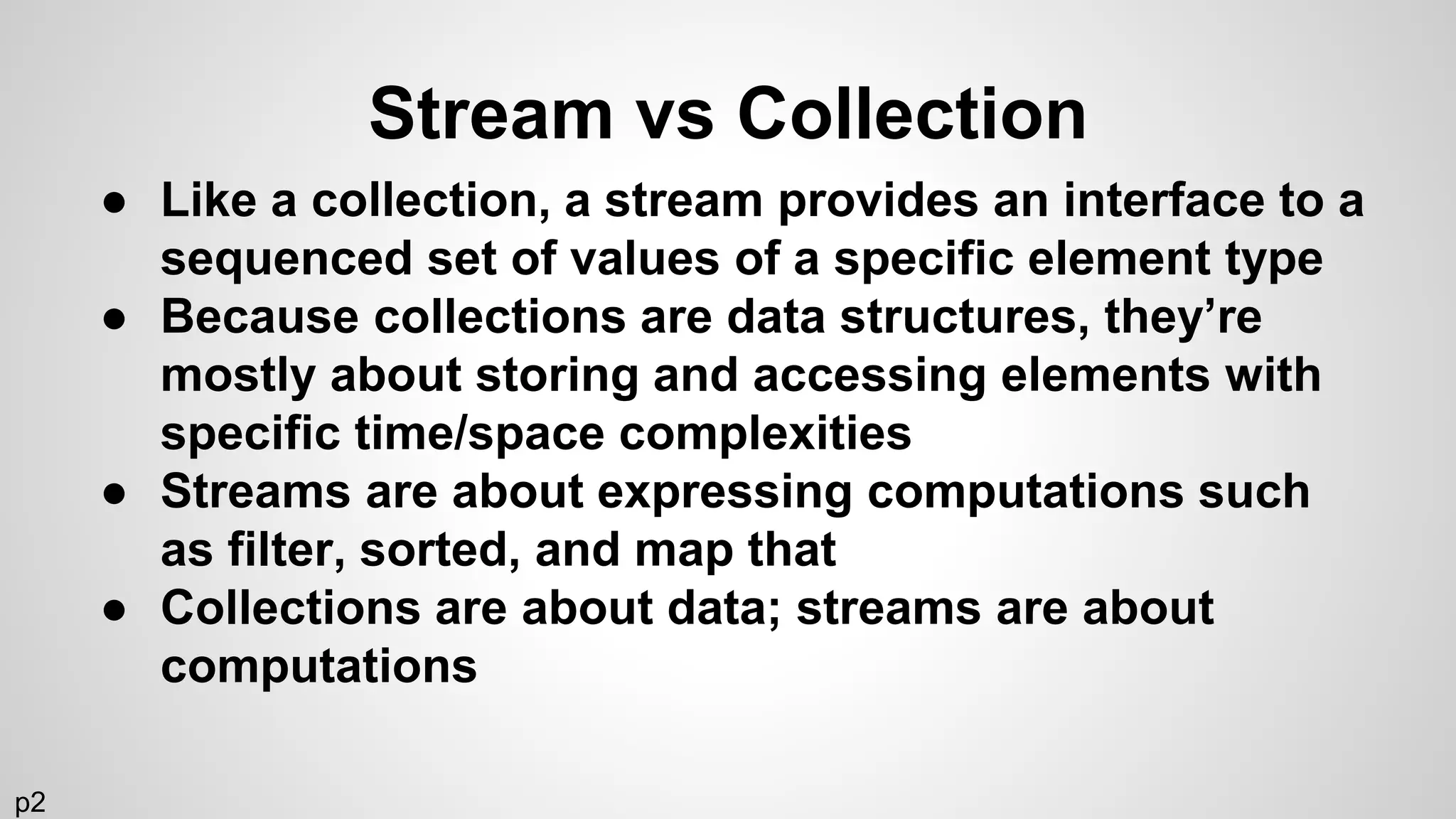 Stream vs Collection

● Like a collection, a stream provides an interface to a sequenced set of values of a specific element type
● Because collections are data structures, they're mostly about storing and accessing elements with specific time/space complexities
● Streams are about expressing computations such as filter, sorted, and map that
● Collections are about data; streams are about computations

p2